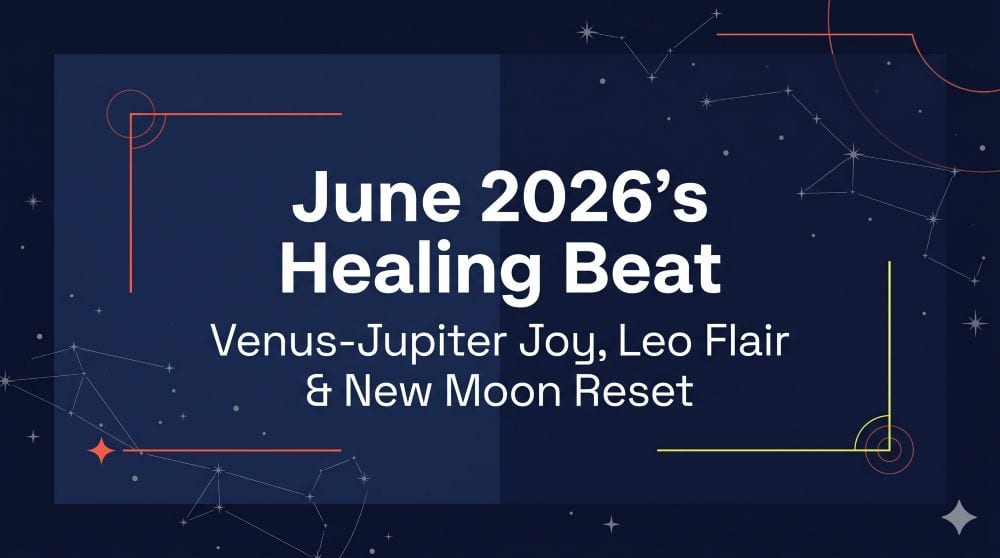 June 2026's Healing Beat

Venus-Jupiter Joy, Leo Flair & New Moon Reset